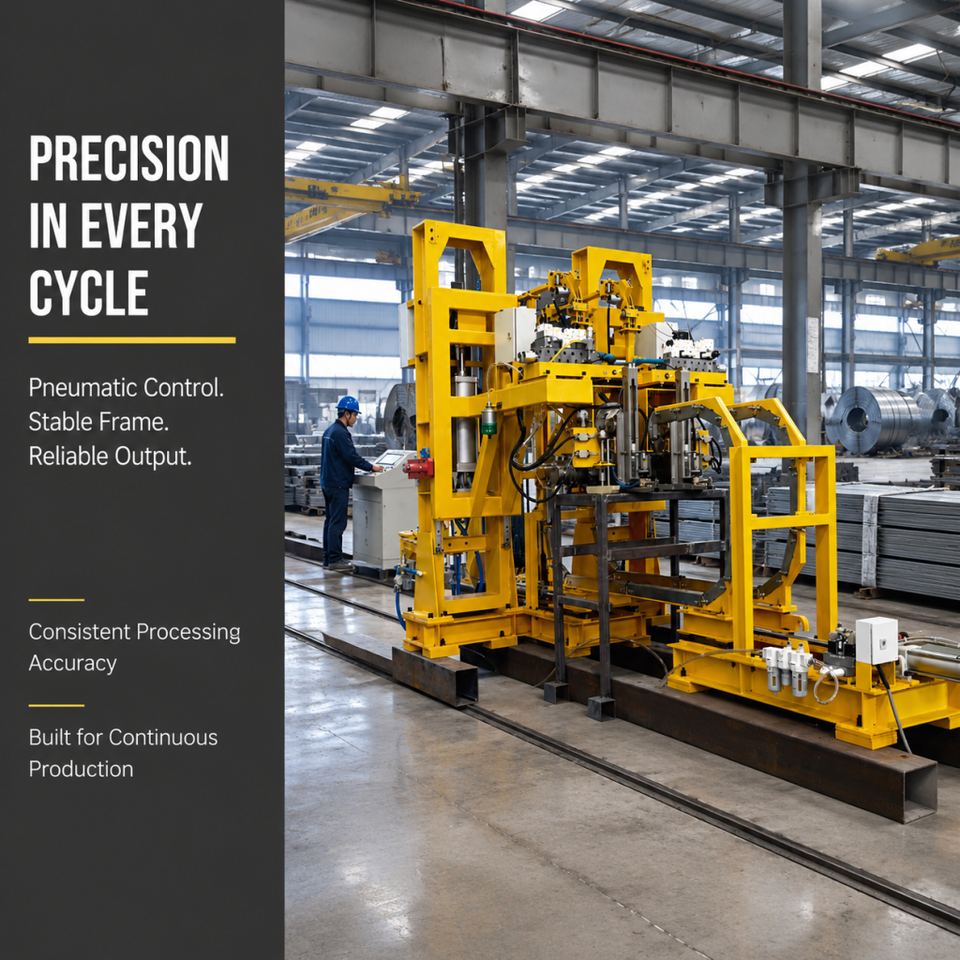 PRECISION IN EVERY CYCLE

Pneumatic Control.
Stable Frame.
Reliable Output.

Consistent Processing Accuracy

Built for Continuous Production